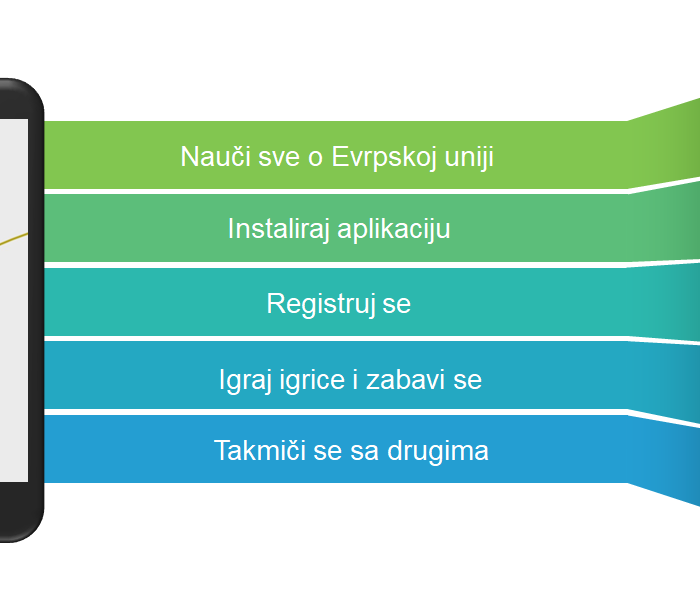 Nauči sve o Evrpskoj uniji

Instaliraj aplikaciju

Registruj se

Igraj igrice i zabavi se

Takmiči se sa drugima